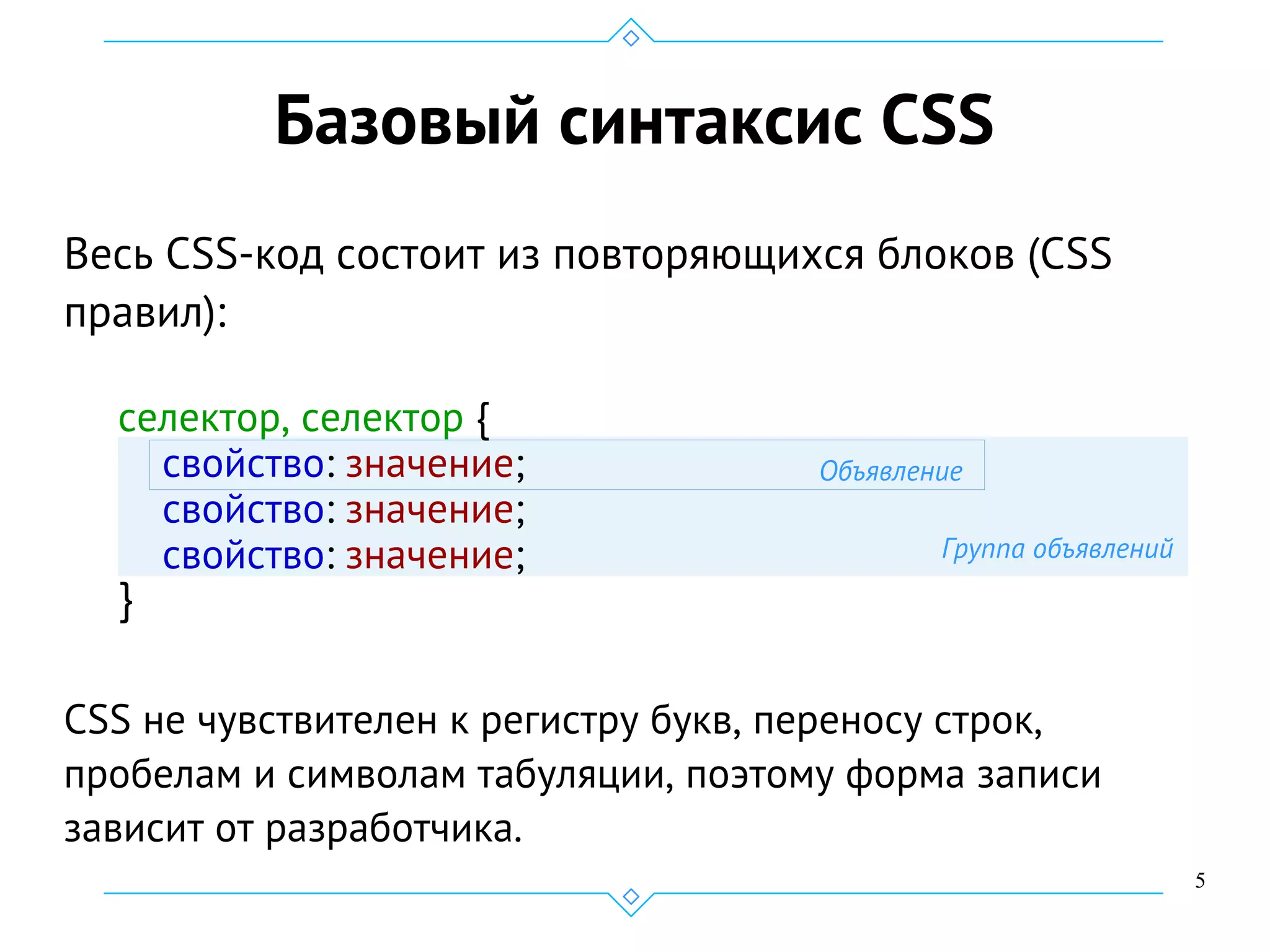 Базовый синтаксис CSS

Весь CSS-код состоит из повторяющихся блоков (CSS правил):

селектор, селектор {
свойство: значение;
Объявление
свойство: значение;
свойство: значение;
Группа объявлений
}

CSS не чувствителен к регистру букв, переносу строк, пробелам и символам табуляции, поэтому форма записи зависит от разработчика.

5